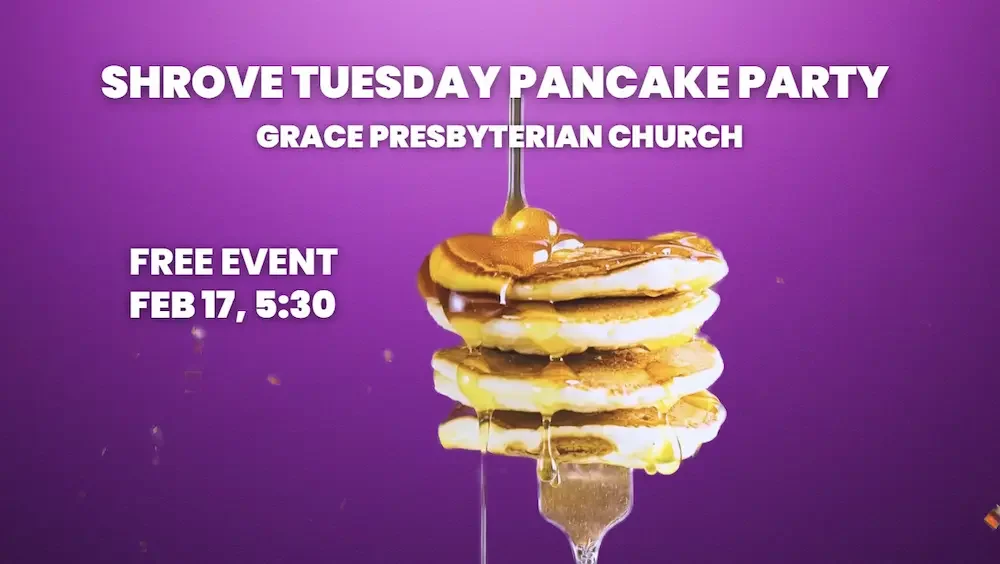 SHROVE TUESDAY PANCAKE PARTY
GRACE PRESBYTERIAN CHURCH

FREE EVENT
FEB 17, 5:30